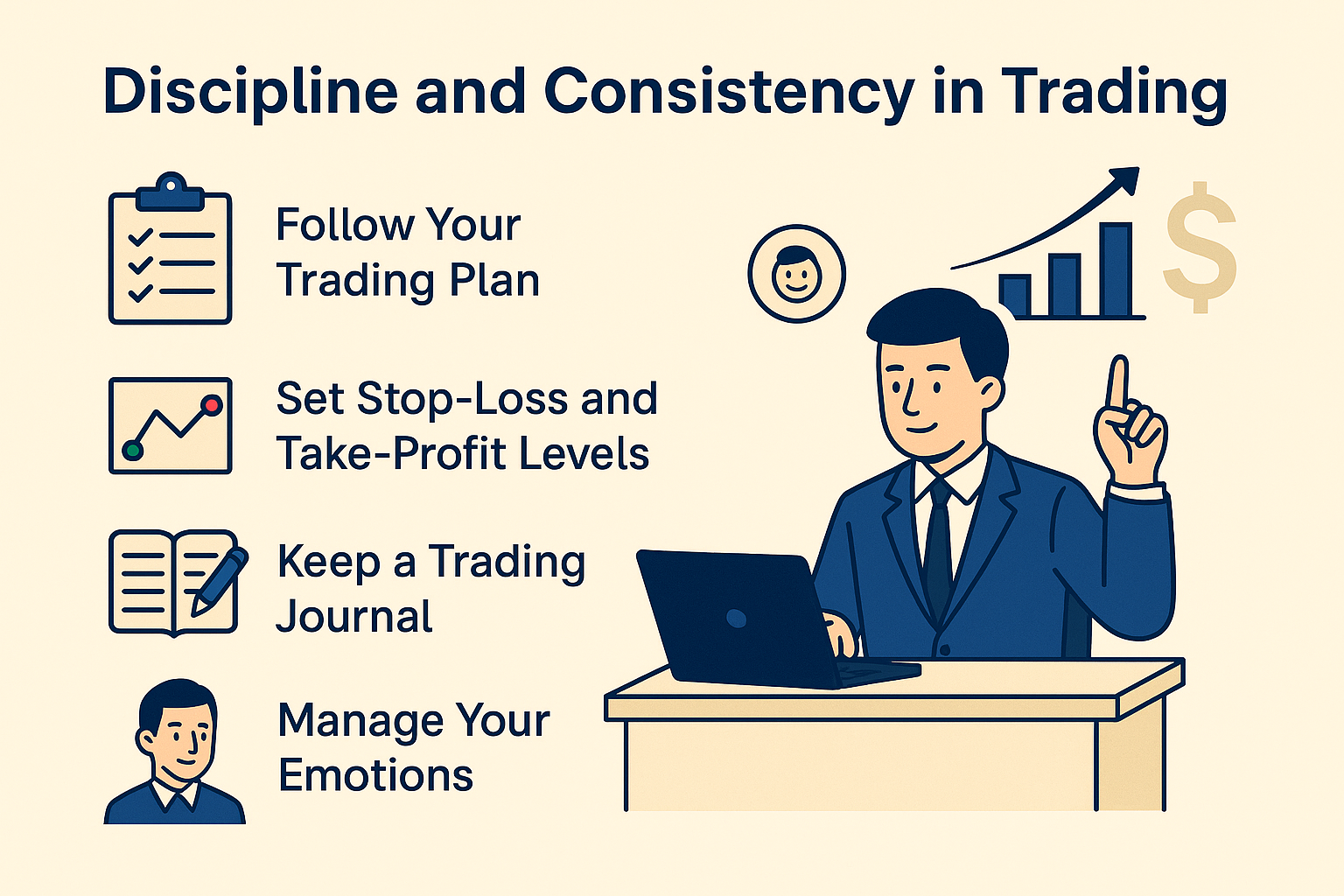 Discipline and Consistency in Trading

Follow Your Trading Plan

Set Stop-Loss and Take-Profit Levels

Keep a Trading Journal

Manage Your Emotions

$